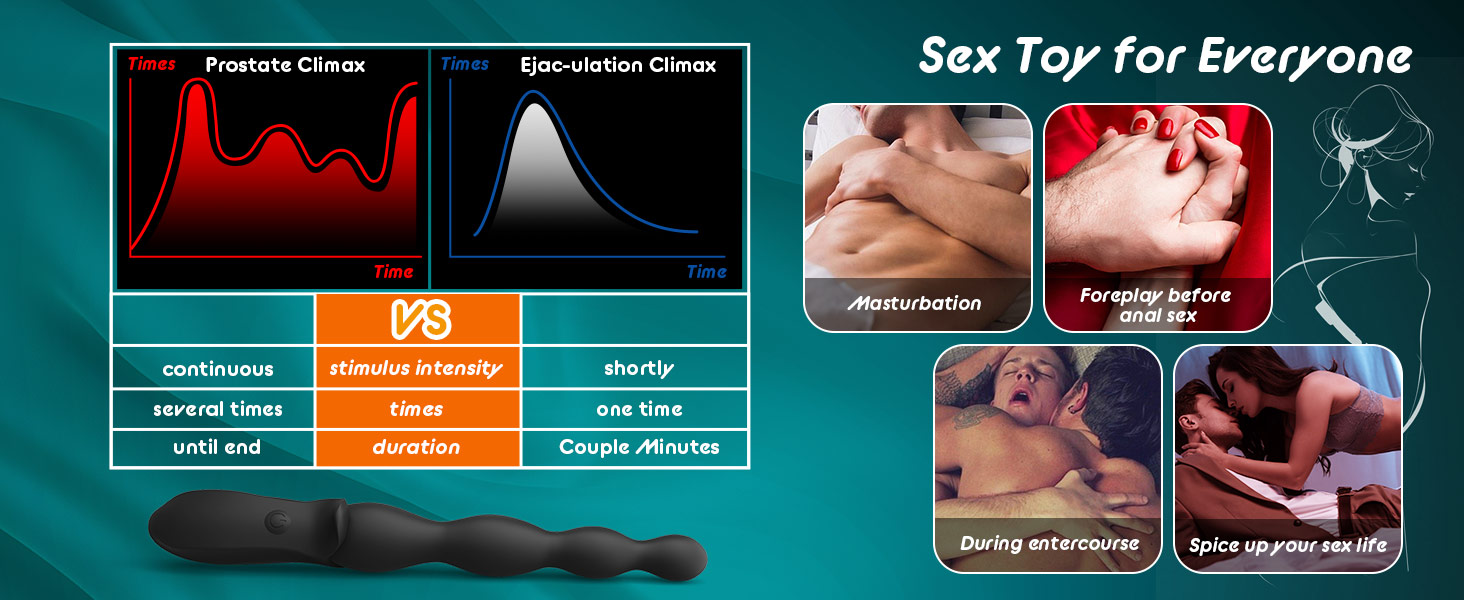 Times Prostate Climax

Time

Times Ejac-ulation Climax

Time

| | VS | |
|---|---|---|
| continuous | stimulus intensity | shortly |
| several times | times | one time |
| until end | duration | Couple Minutes |

Sex Toy for Everyone

Masturbation

Foreplay before anal sex

During entercourse

Spice up your sex life